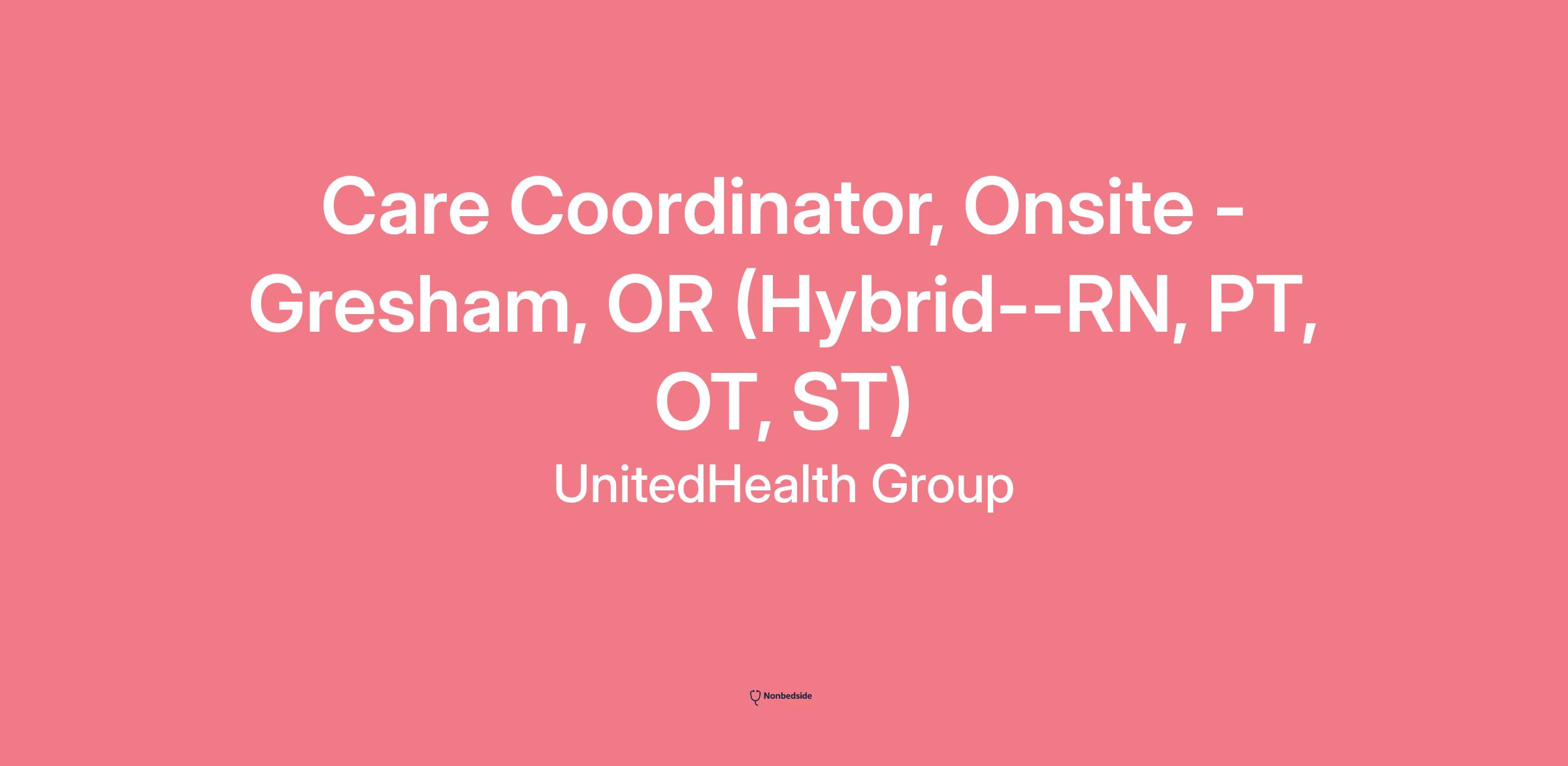 Care Coordinator, Onsite - Gresham, OR (Hybrid--RN, PT, OT, ST)

UnitedHealth Group

Nonbedside